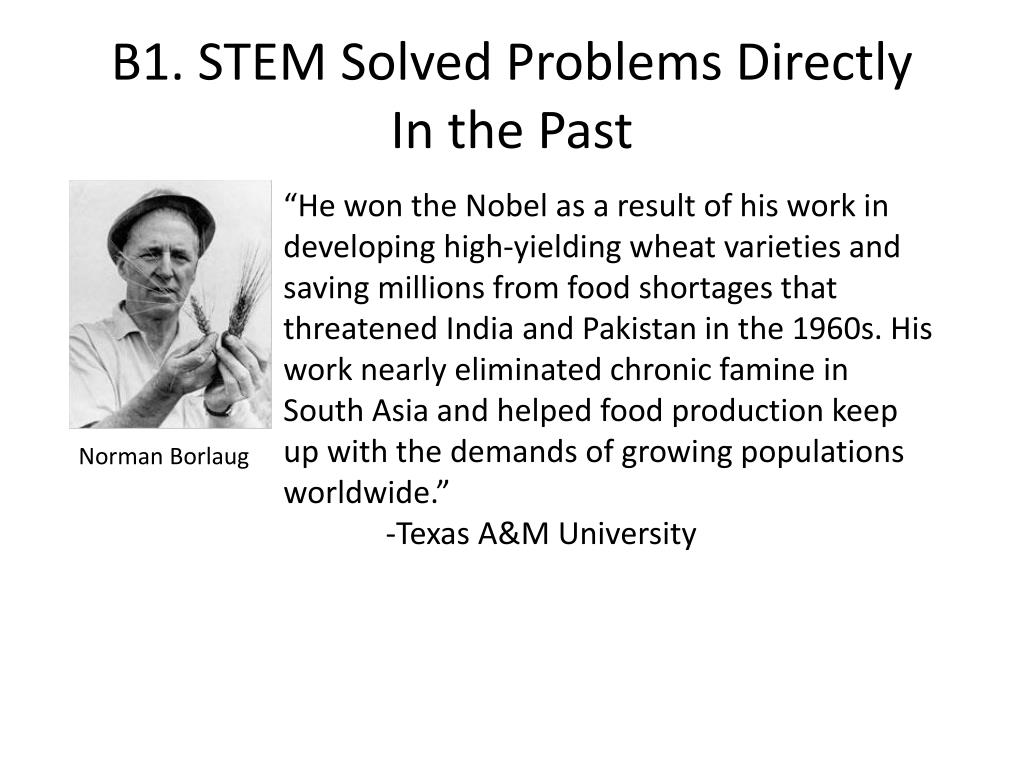 B1. STEM Solved Problems Directly In the Past

Norman Borlaug

“He won the Nobel as a result of his work in developing high-yielding wheat varieties and saving millions from food shortages that threatened India and Pakistan in the 1960s. His work nearly eliminated chronic famine in South Asia and helped food production keep up with the demands of growing populations worldwide.”

-Texas A&M University